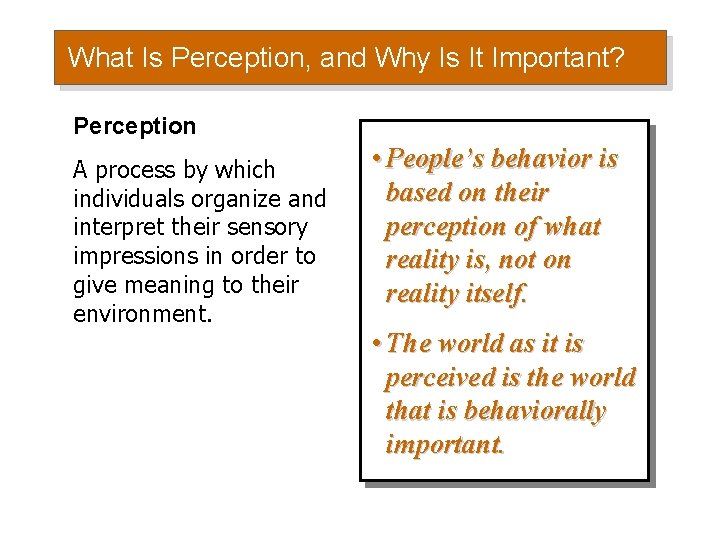 What Is Perception, and Why Is It Important?

Perception

A process by which individuals organize and interpret their sensory impressions in order to give meaning to their environment.

• People's behavior is based on their perception of what reality is, not on reality itself.

• The world as it is perceived is the world that is behaviorally important.